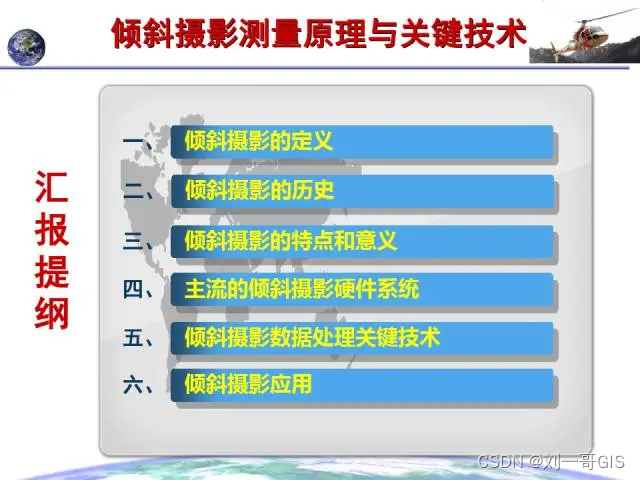 倾斜摄影测量原理与关键技术

汇报提纲

一、倾斜摄影的定义

二、倾斜摄影的历史

三、倾斜摄影的特点和意义

四、主流的倾斜摄影硬件系统

五、倾斜摄影数据处理关键技术

六、倾斜摄影应用

CSDN @刘一哥GIS